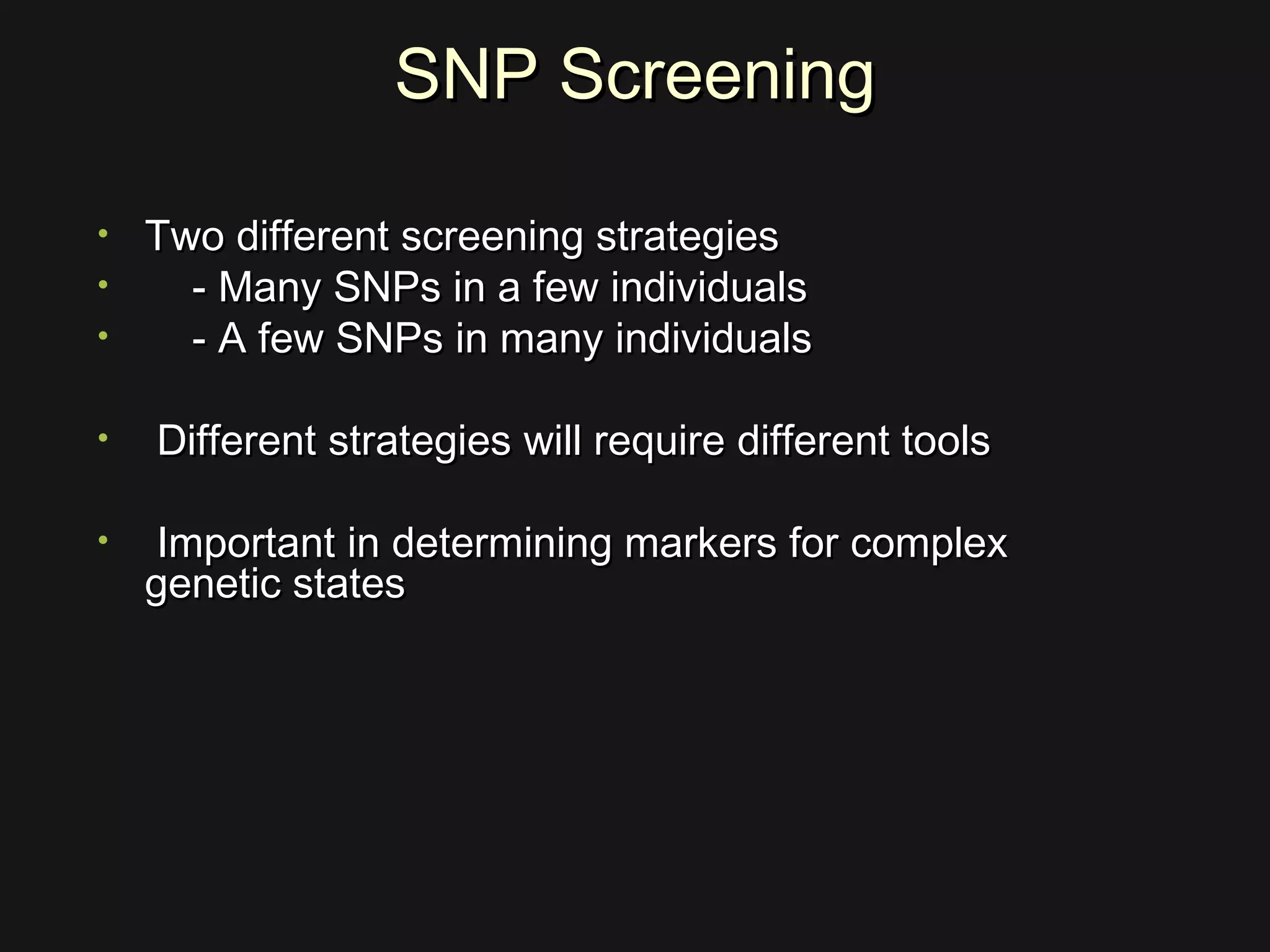 SNP Screening

• Two different screening strategies
• - Many SNPs in a few individuals
• - A few SNPs in many individuals

• Different strategies will require different tools

• Important in determining markers for complex genetic states